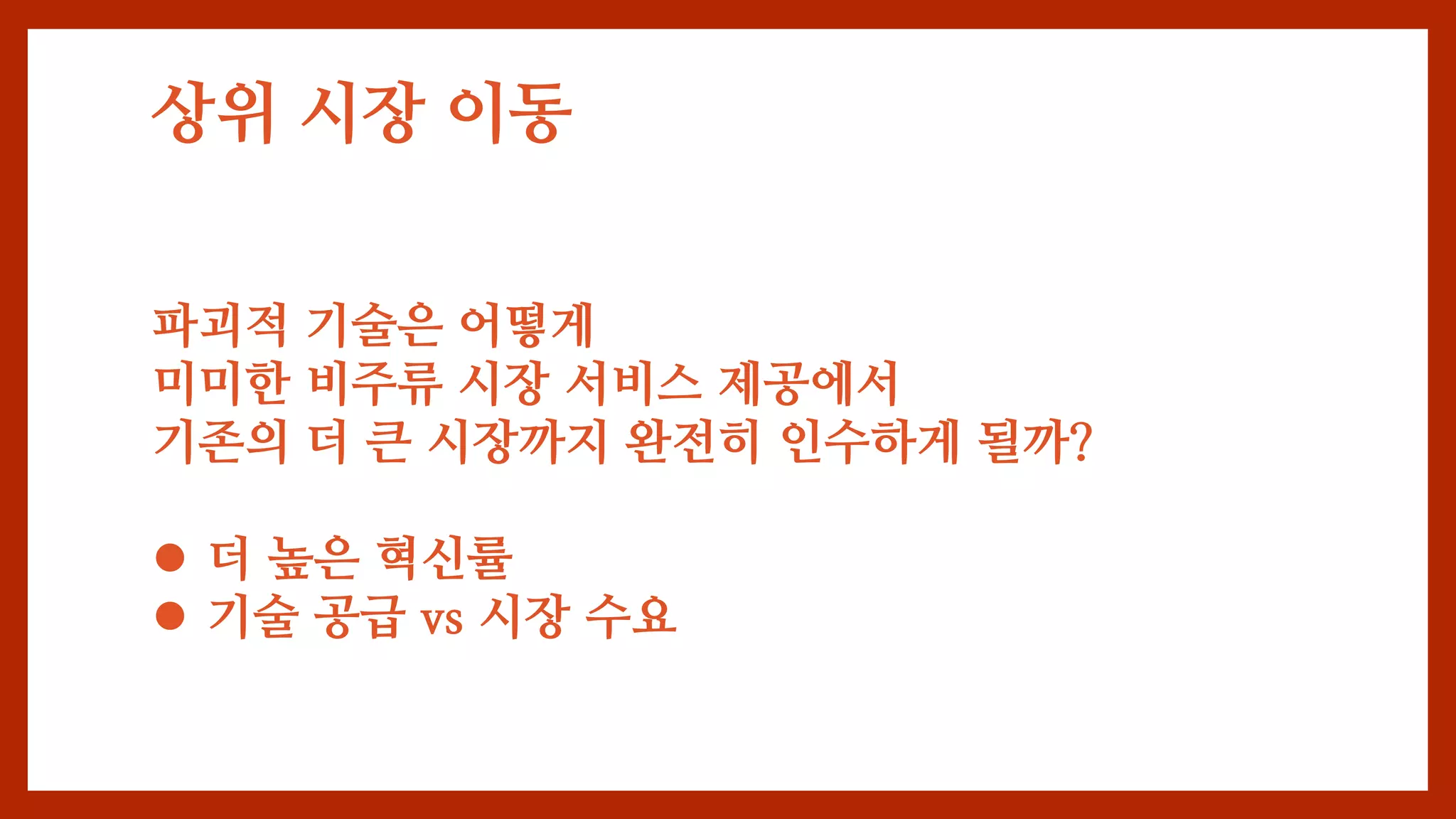 상위 시장 이동

파괴적 기술은 어떻게
미미한 비주류 시장 서비스 제공에서
기존의 더 큰 시장까지 완전히 인수하게 될까?

● 더 높은 혁신률
● 기술 공급 vs 시장 수요